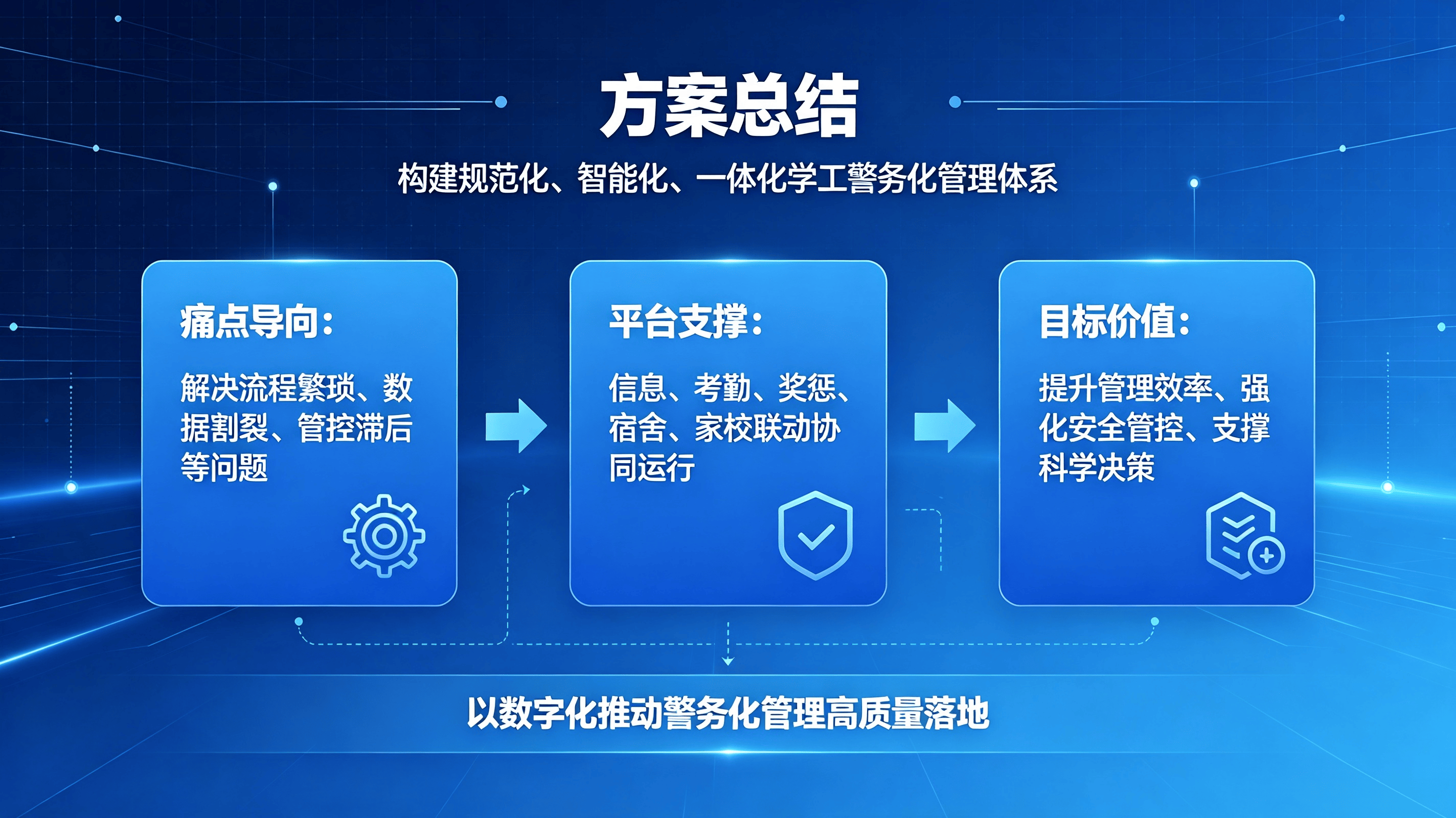 方案总结

构建规范化、智能化、一体化学工警务化管理体系

痛点导向:

解决流程繁琐、数据割裂、管控滞后等问题

平台支撑:

信息、考勤、奖惩、宿舍、家校联动协同运行

目标价值:

提升管理效率、强化安全管控、支撑科学决策

以数字化推动警务化管理高质量落地